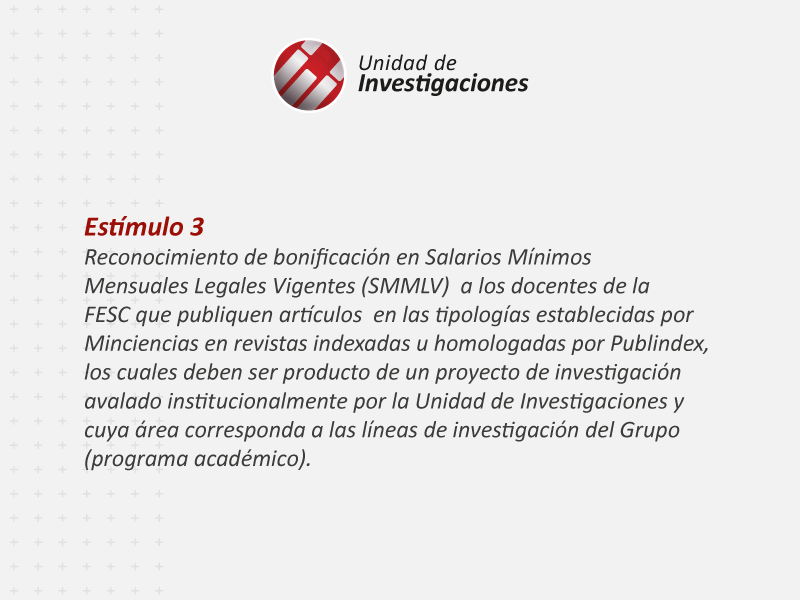 Unidad de
Investigaciones

Estímulo 3
Reconocimiento de bonificación en Salarios Mínimos Mensuales Legales Vigentes (SMMLV) a los docentes de la FESC que publiquen artículos en las tipologías establecidas por Minciencias en revistas indexadas u homologadas por Publindex, los cuales deben ser producto de un proyecto de investigación avalado institucionalmente por la Unidad de Investigaciones y cuya área corresponda a las líneas de investigación del Grupo (programa académico).